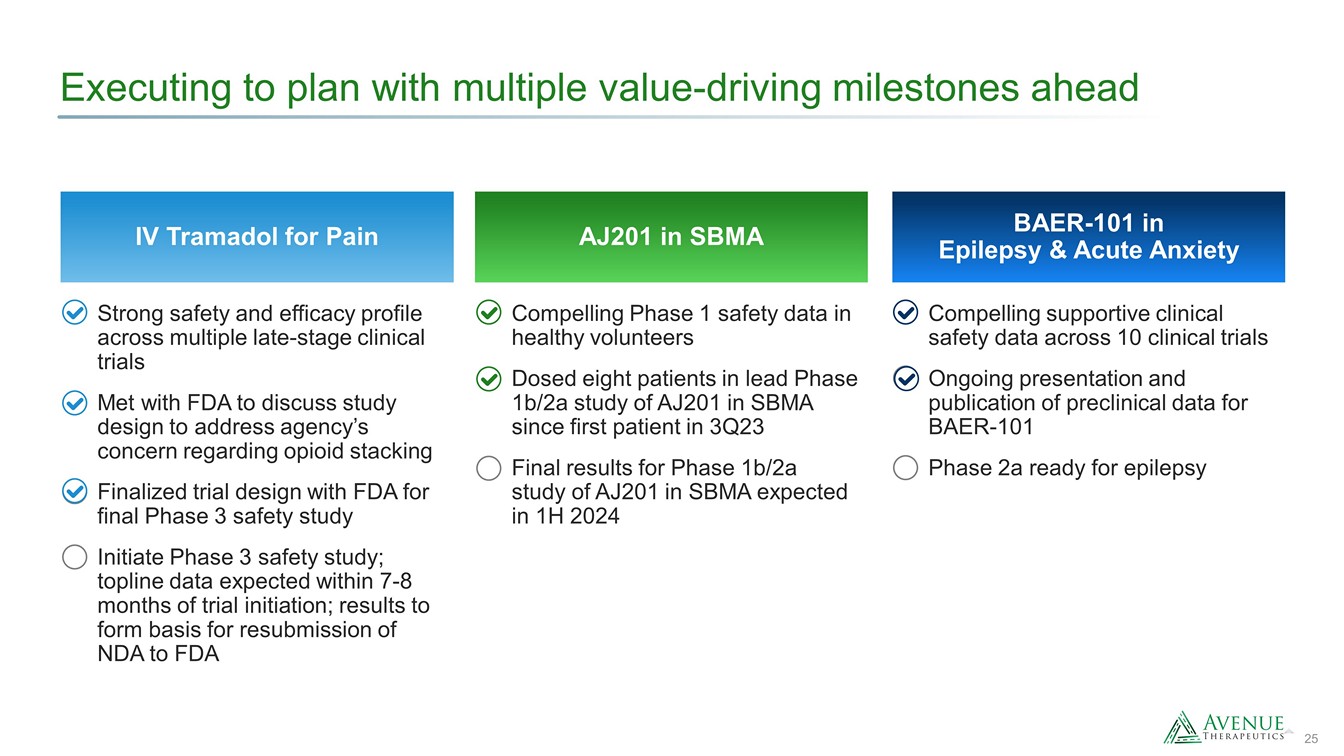 Executing to plan with multiple value-driving milestones ahead

IV Tramadol for Pain

Strong safety and efficacy profile across multiple late-stage clinical trials

Met with FDA to discuss study design to address agency's concern regarding opioid stacking

Finalized trial design with FDA for final Phase 3 safety study

Initiate Phase 3 safety study; topline data expected within 7-8 months of trial initiation; results to form basis for resubmission of NDA to FDA

AJ201 in SBMA

Compelling Phase 1 safety data in healthy volunteers

Dosed eight patients in lead Phase 1b/2a study of AJ201 in SBMA since first patient in 3Q23

Final results for Phase 1b/2a study of AJ201 in SBMA expected in 1H 2024

BAER-101 in Epilepsy & Acute Anxiety

Compelling supportive clinical safety data across 10 clinical trials

Ongoing presentation and publication of preclinical data for BAER-101

Phase 2a ready for epilepsy

AVENUE THERAPEUTICS

25